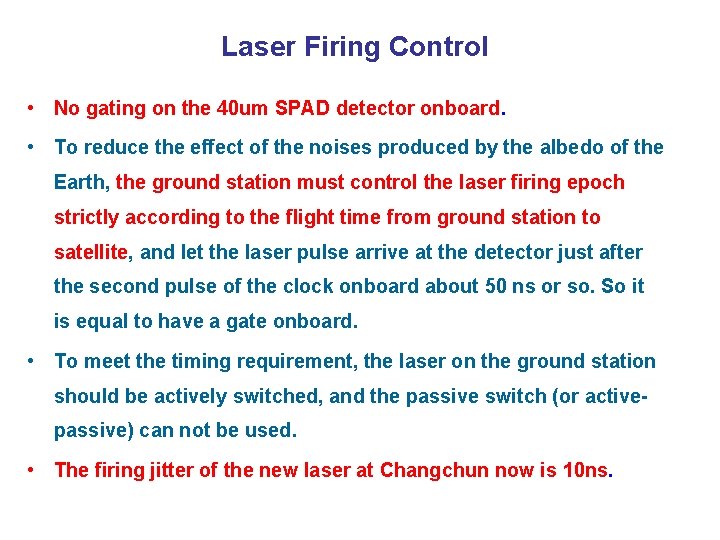 Laser Firing Control

• No gating on the 40um SPAD detector onboard.

• To reduce the effect of the noises produced by the albedo of the Earth, the ground station must control the laser firing epoch strictly according to the flight time from ground station to satellite, and let the laser pulse arrive at the detector just after the second pulse of the clock onboard about 50 ns or so. So it is equal to have a gate onboard.

• To meet the timing requirement, the laser on the ground station should be actively switched, and the passive switch (or active-passive) can not be used.

• The firing jitter of the new laser at Changchun now is 10ns.